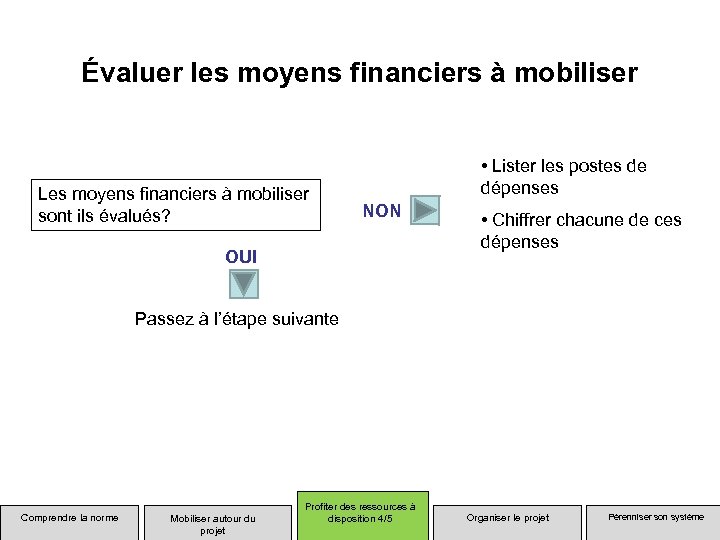 Évaluer les moyens financiers à mobiliser

Les moyens financiers à mobiliser sont ils évalués?

NON

• Lister les postes de dépenses

• Chiffrer chacune de ces dépenses

OUI

Passez à l'étape suivante

Comprendre la norme

Mobiliser autour du projet

Profiter des ressources à disposition 4/5

Organiser le projet

Pérenniser son système